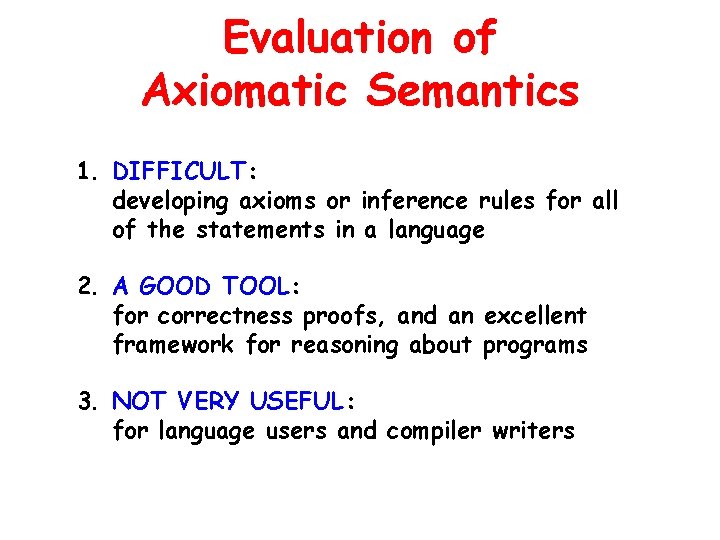 Evaluation of Axiomatic Semantics

1. DIFFICULT:
developing axioms or inference rules for all of the statements in a language

2. A GOOD TOOL:
for correctness proofs, and an excellent framework for reasoning about programs

3. NOT VERY USEFUL:
for language users and compiler writers